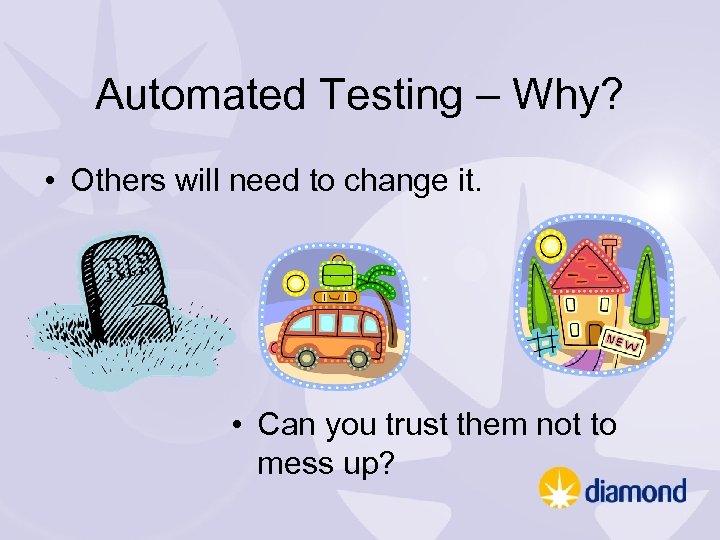 Automated Testing – Why?

• Others will need to change it.

RIP

NEW

• Can you trust them not to mess up?

diamond